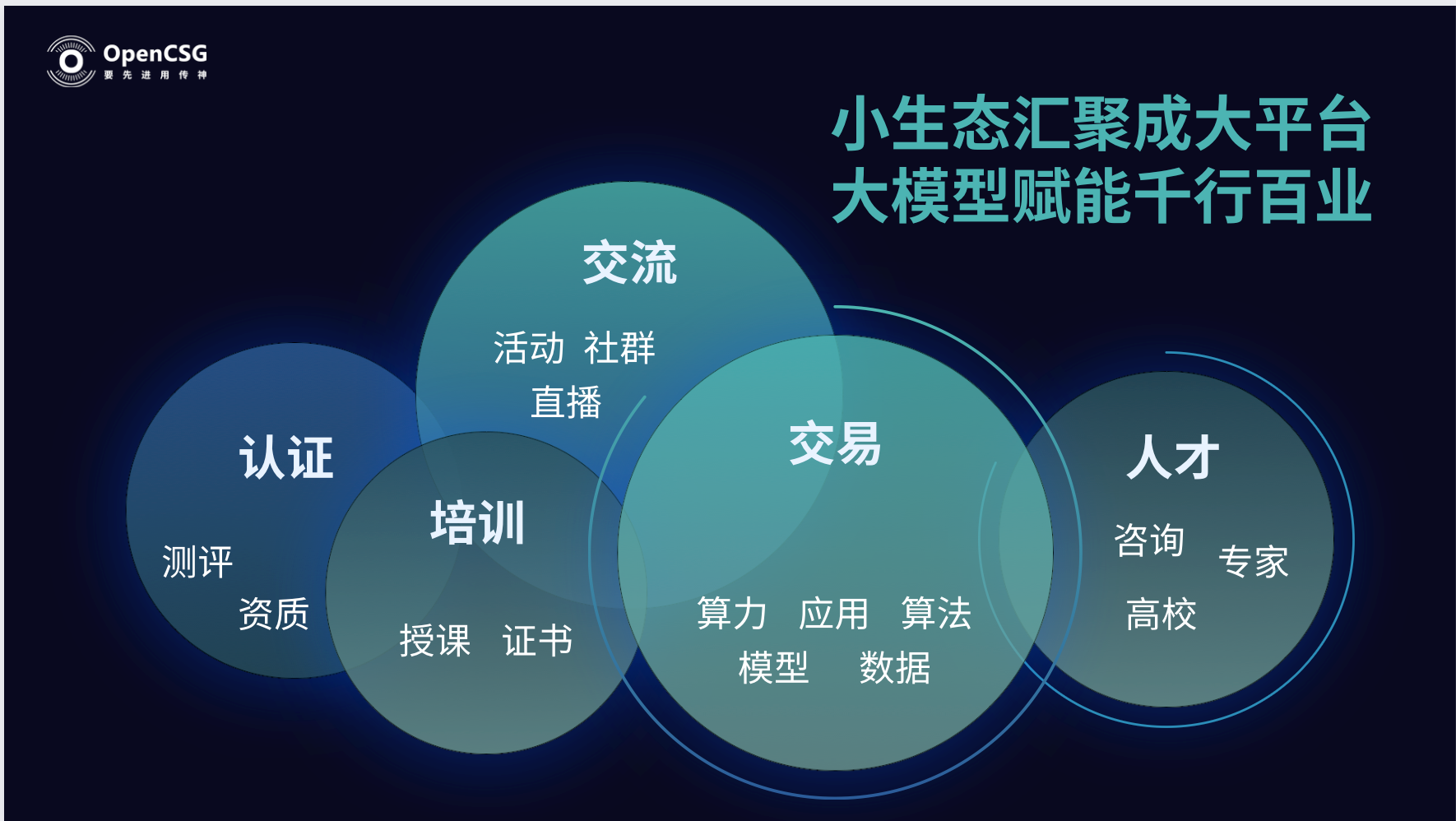 OpenCSG
要 先 进 用 传 神

小生态汇聚成大平台
大模型赋能千行百业

交流
活动 社群
直播

认证
测评
资质

培训
授课 证书

交易
算力 应用 算法
模型 数据

人才
咨询 专家
高校